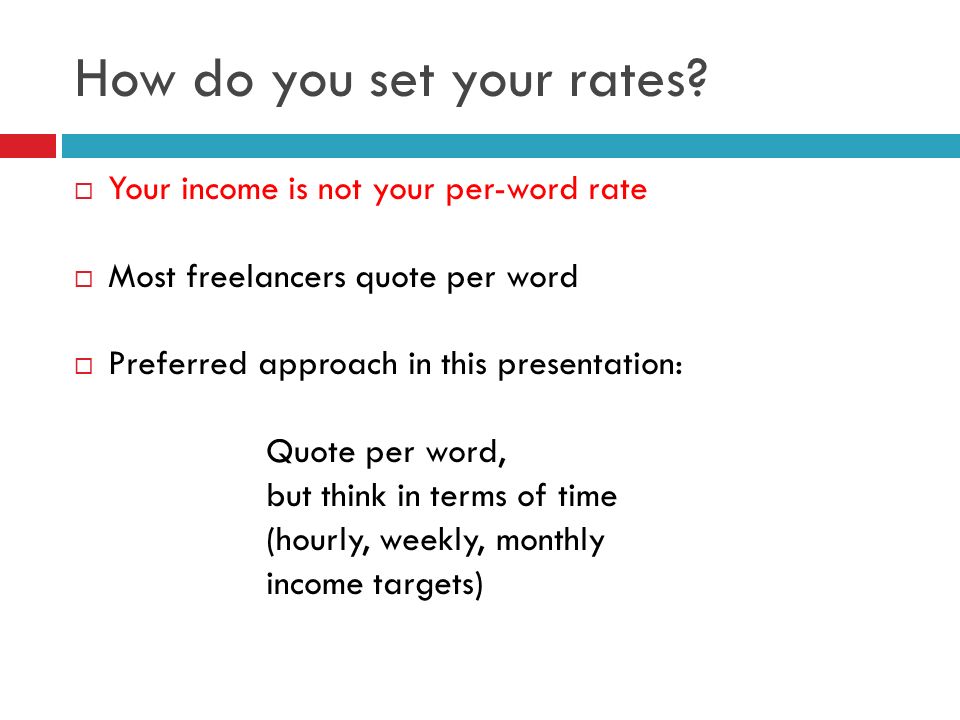 How do you set your rates?

□ Your income is not your per-word rate

□ Most freelancers quote per word

□ Preferred approach in this presentation:

Quote per word,
but think in terms of time
(hourly, weekly, monthly
income targets)